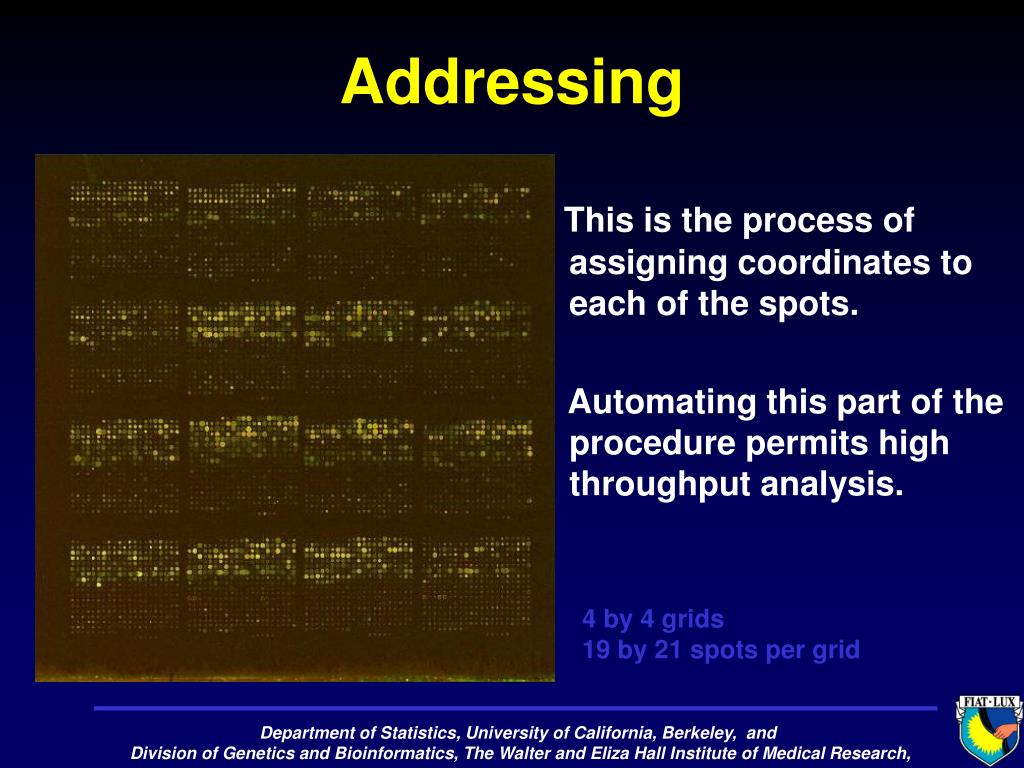 Addressing

This is the process of assigning coordinates to each of the spots.

Automating this part of the procedure permits high throughput analysis.

4 by 4 grids
19 by 21 spots per grid

Department of Statistics, University of California, Berkeley, and
Division of Genetics and Bioinformatics, The Walter and Eliza Hall Institute of Medical Research,

FIAT LUX